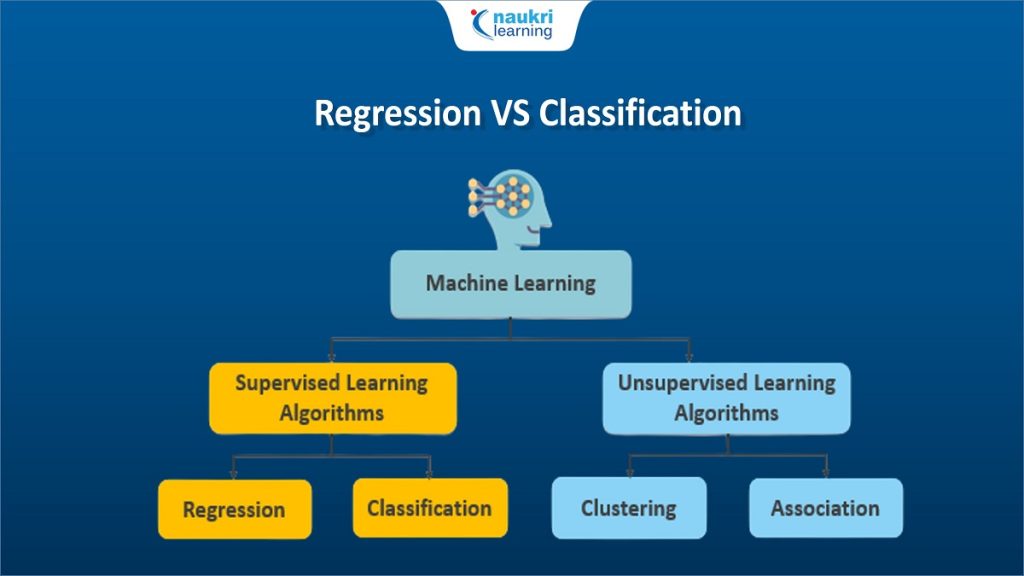 naukri learning

Regression VS Classification

Machine Learning

Supervised Learning Algorithms

Unsupervised Learning Algorithms

Regression

Classification

Clustering

Association